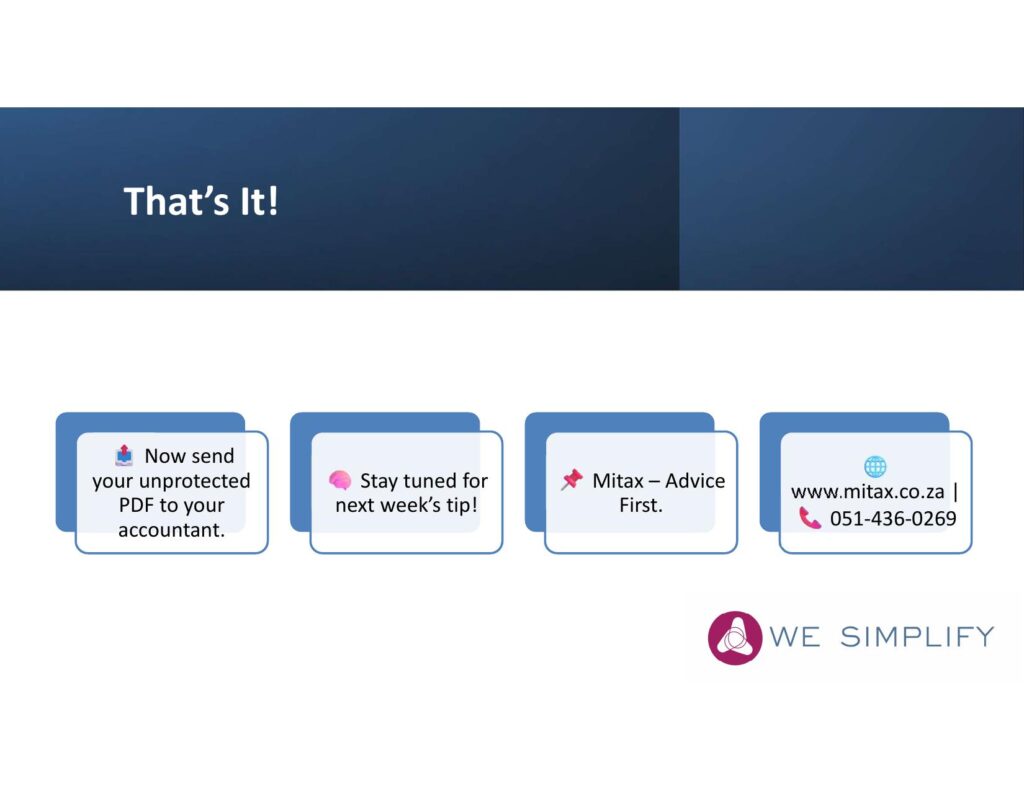 That’s It!

📤 Now send your unprotected PDF to your accountant.

🧠 Stay tuned for next week’s tip!

📌 Mitax – Advice First.

🌐 www.mitax.co.za | 📞 051-436-0269

WE SIMPLIFY